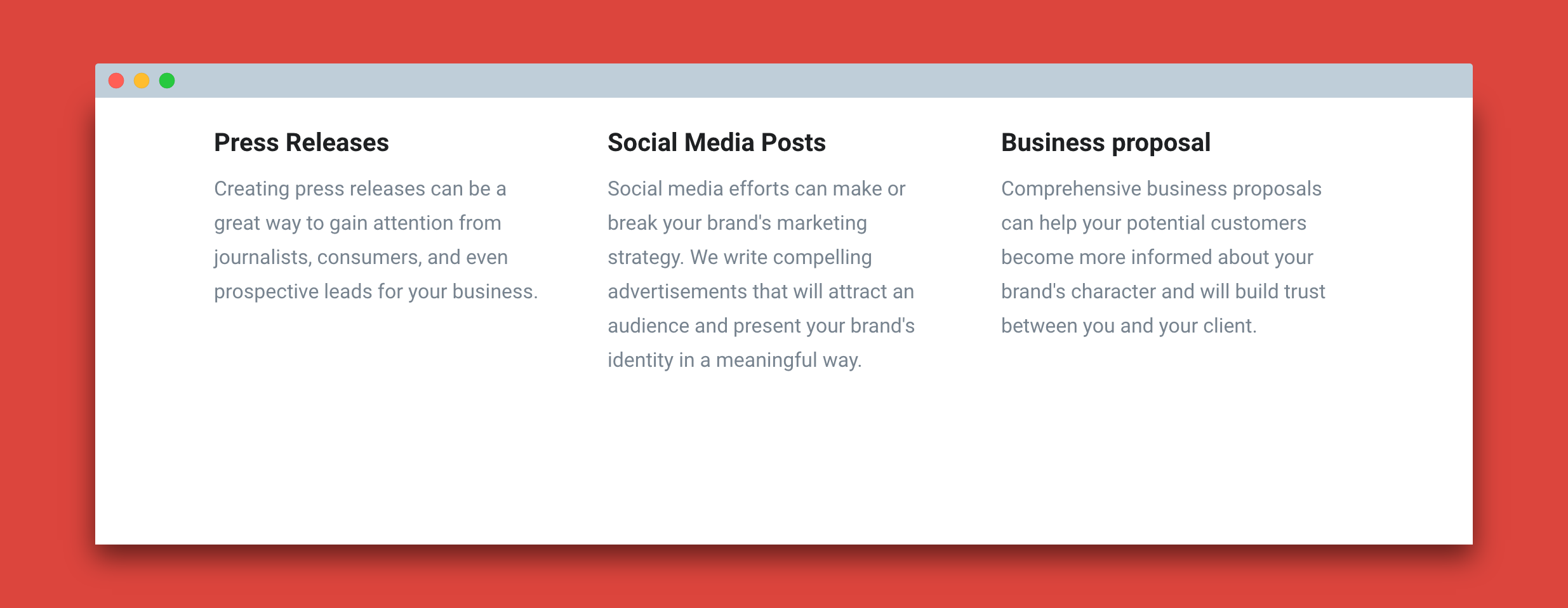 Press Releases

Creating press releases can be a great way to gain attention from journalists, consumers, and even prospective leads for your business.

Social Media Posts

Social media efforts can make or break your brand's marketing strategy. We write compelling advertisements that will attract an audience and present your brand's identity in a meaningful way.

Business proposal

Comprehensive business proposals can help your potential customers become more informed about your brand's character and will build trust between you and your client.